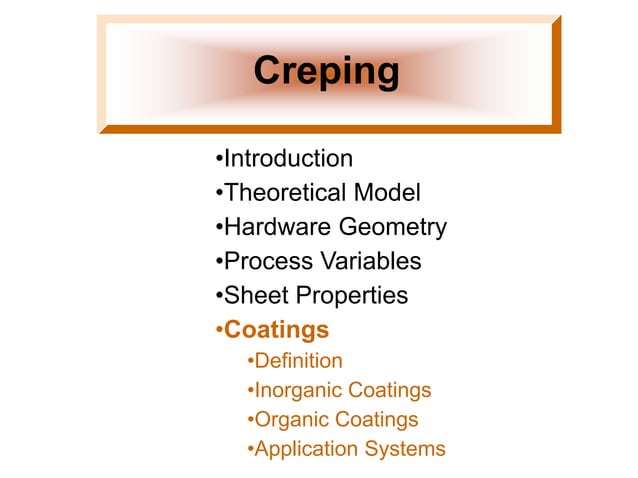 Creping

•Introduction
•Theoretical Model
•Hardware Geometry
•Process Variables
•Sheet Properties
•Coatings
•Definition
•Inorganic Coatings
•Organic Coatings
•Application Systems